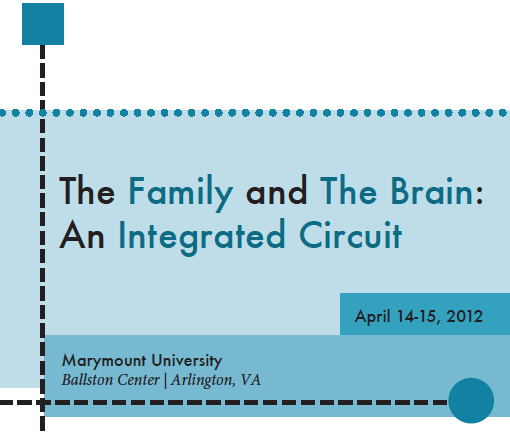 The Family and The Brain:
An Integrated Circuit

April 14-15, 2012

Marymount University
Ballston Center | Arlington, VA